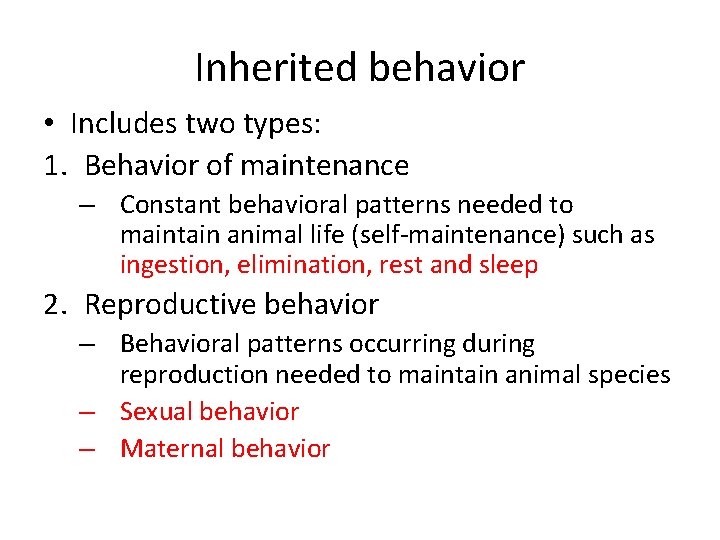 Inherited behavior

• Includes two types:

1. Behavior of maintenance
– Constant behavioral patterns needed to maintain animal life (self-maintenance) such as ingestion, elimination, rest and sleep

2. Reproductive behavior
– Behavioral patterns occurring during reproduction needed to maintain animal species
– Sexual behavior
– Maternal behavior